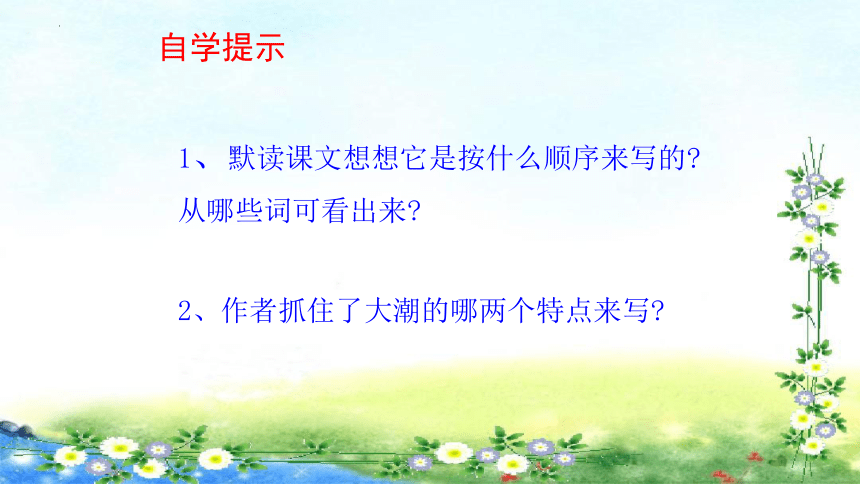 自学提示

1、默读课文想想它是按什么顺序来写的?从哪些词可看出来?

2、作者抓住了大潮的哪两个特点来写?